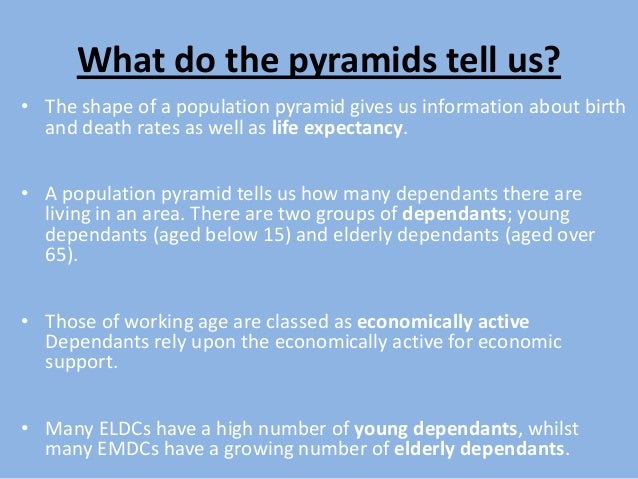 What do the pyramids tell us?

• The shape of a population pyramid gives us information about birth and death rates as well as life expectancy.

• A population pyramid tells us how many dependants there are living in an area. There are two groups of dependants; young dependants (aged below 15) and elderly dependants (aged over 65).

• Those of working age are classed as economically active Dependants rely upon the economically active for economic support.

• Many ELDCs have a high number of young dependants, whilst many EMDCs have a growing number of elderly dependants.